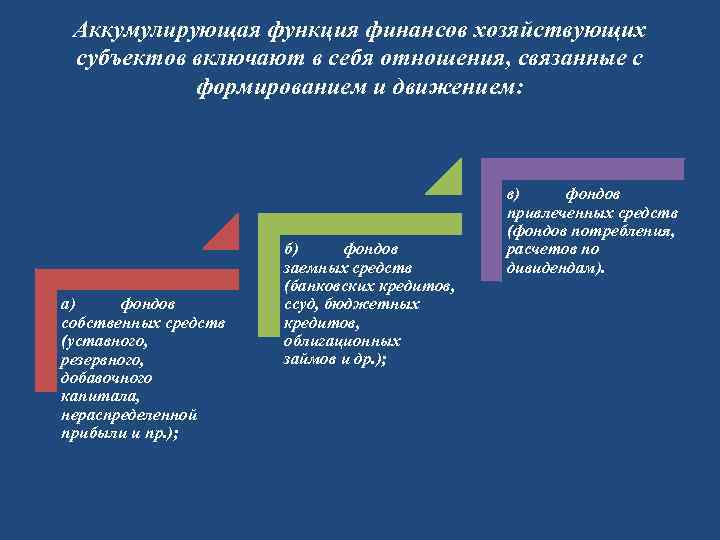 Аккумулирующая функция финансов хозяйствующих субъектов включают в себя отношения, связанные с формированием и движением:

а) фондов собственных средств (уставного, резервного, добавочного капитала, нераспределенной прибыли и пр.);

б) фондов заемных средств (банковских кредитов, ссуд, бюджетных кредитов, облигационных займов и др.);

в) фондов привлеченных средств (фондов потребления, расчетов по дивидендам).